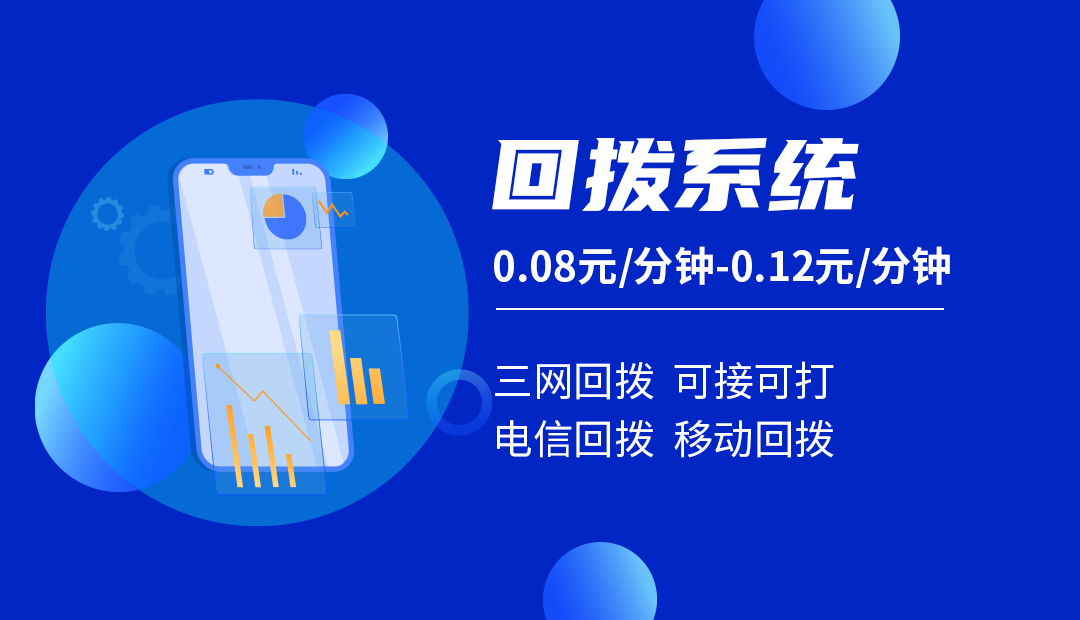 回拨系统

0.08元/分钟-0.12元/分钟

三网回拨 可接可打
电信回拨 移动回拨